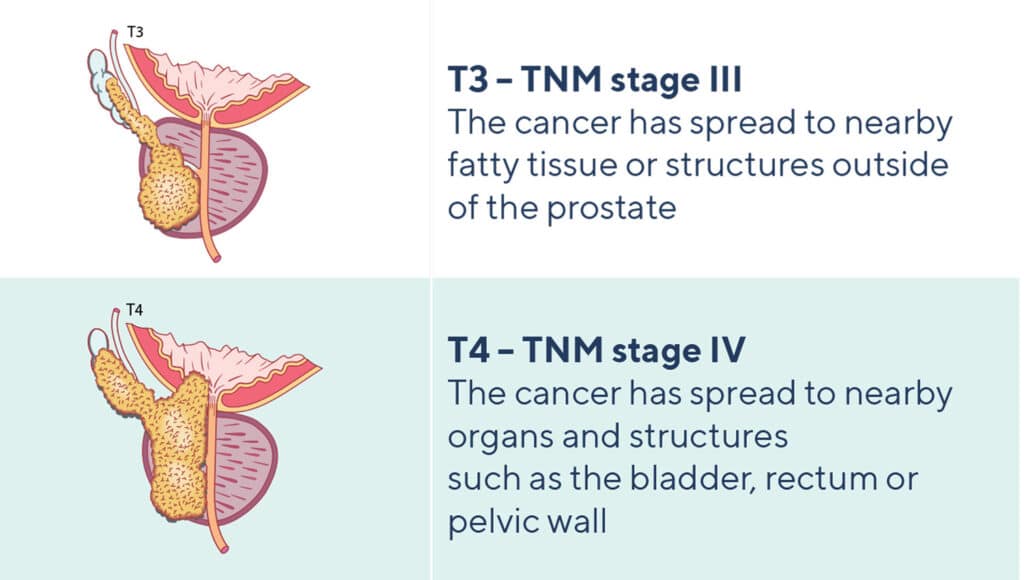 T3

T3 – TNM stage III
The cancer has spread to nearby fatty tissue or structures outside of the prostate

T4

T4 – TNM stage IV
The cancer has spread to nearby organs and structures
such as the bladder, rectum or pelvic wall